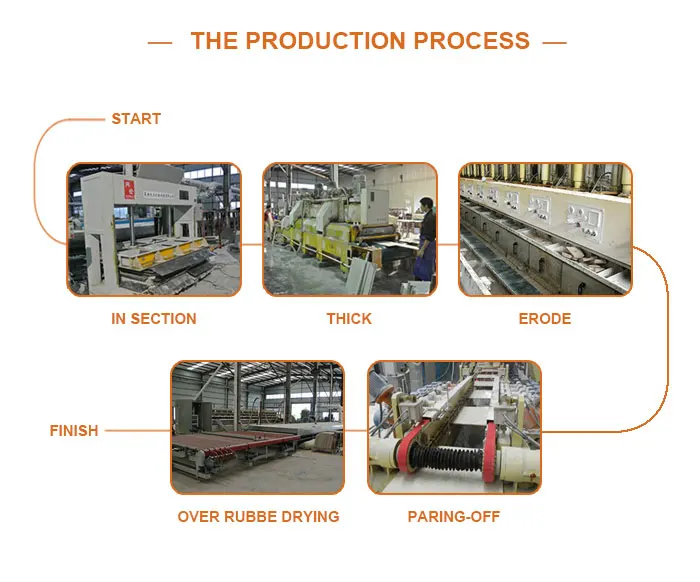 — THE PRODUCTION PROCESS —

START

IN SECTION

THICK

ERODE

FINISH

OVER RUBBE DRYING

PARING-OFF